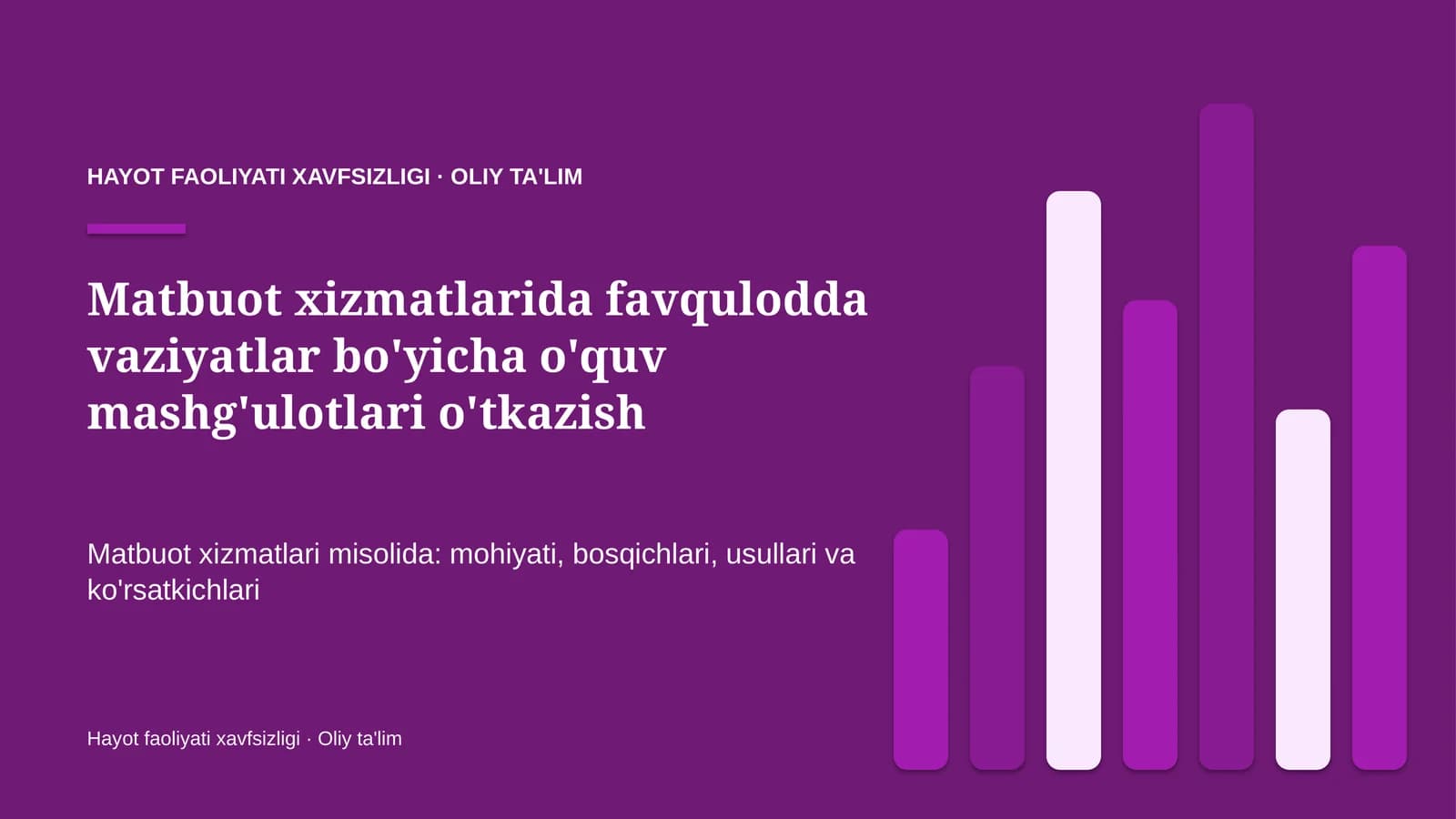 HAYOT FAOLIYATI XAVFSIZLIGI · OLIY TA'LIM

Matbuot xizmatlarida favqulodda vaziyatlar bo'yicha o'quv mashg'ulotlari o'tkazish

Matbuot xizmatlari misolida: mohiyati, bosqichlari, usullari va ko'rsatkichlari

Hayot faoliyati xavfsizligi · Oliy ta'lim